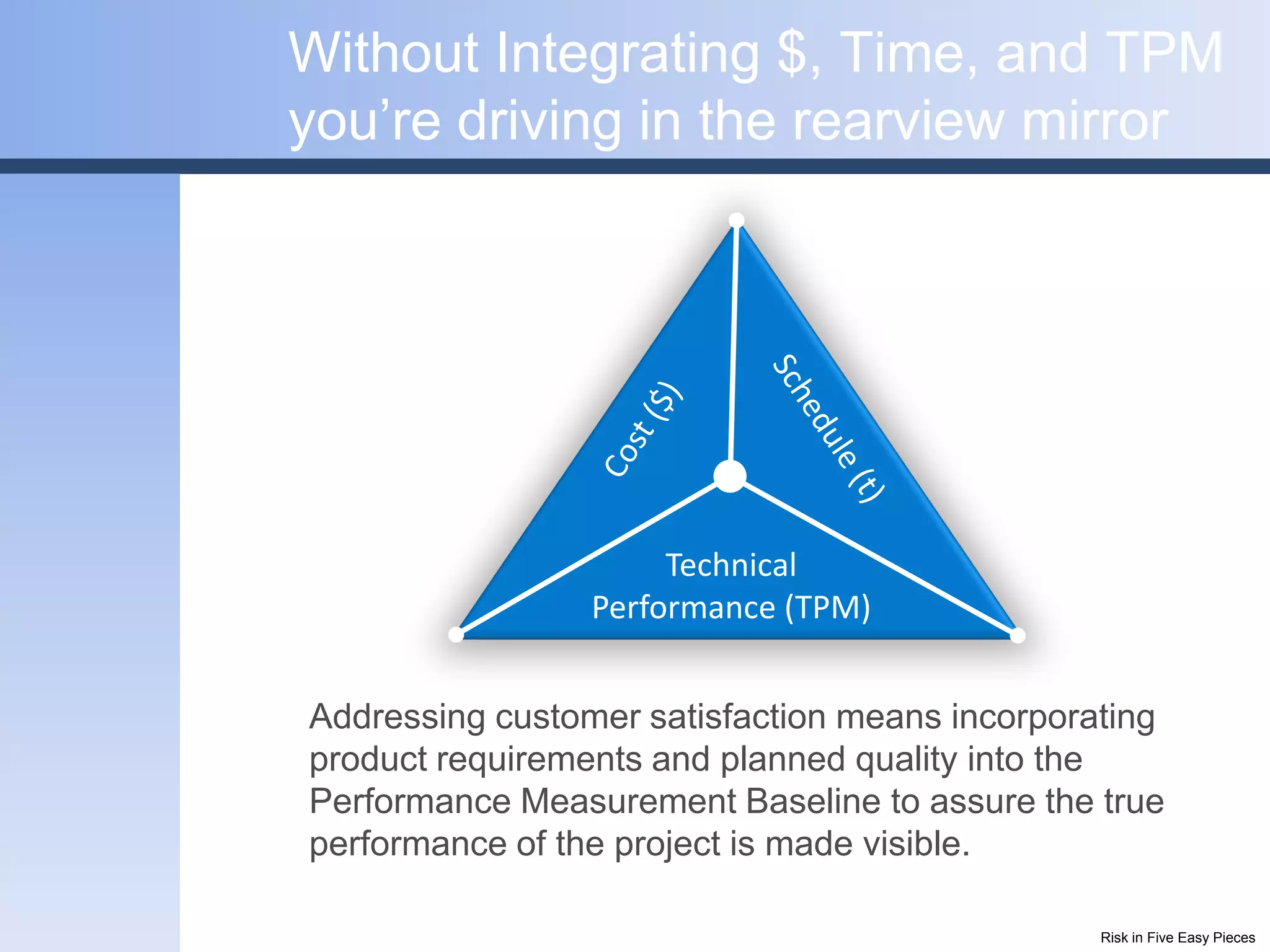 Without Integrating \$, Time, and TPM you're driving in the rearview mirror

Cost (\$)

Schedule (t)

Technical Performance (TPM)

Addressing customer satisfaction means incorporating product requirements and planned quality into the Performance Measurement Baseline to assure the true performance of the project is made visible.

Risk in Five Easy Pieces